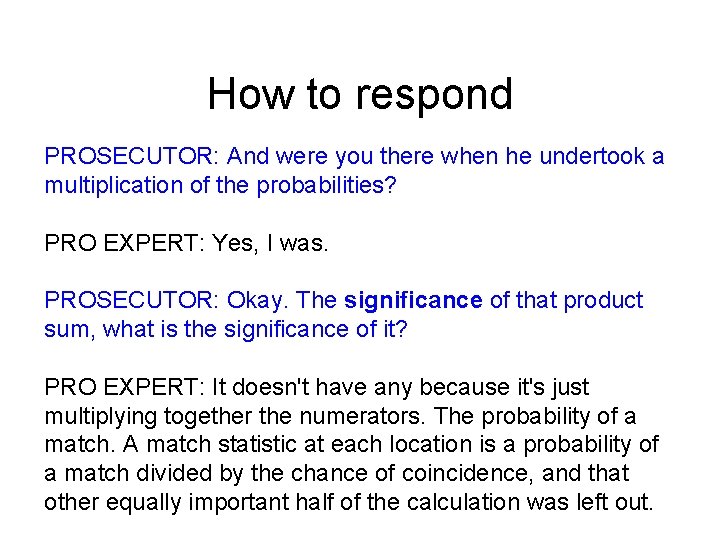 How to respond

PROSECUTOR: And were you there when he undertook a multiplication of the probabilities?

PRO EXPERT: Yes, I was.

PROSECUTOR: Okay. The significance of that product sum, what is the significance of it?

PRO EXPERT: It doesn't have any because it's just multiplying together the numerators. The probability of a match. A match statistic at each location is a probability of a match divided by the chance of coincidence, and that other equally important half of the calculation was left out.